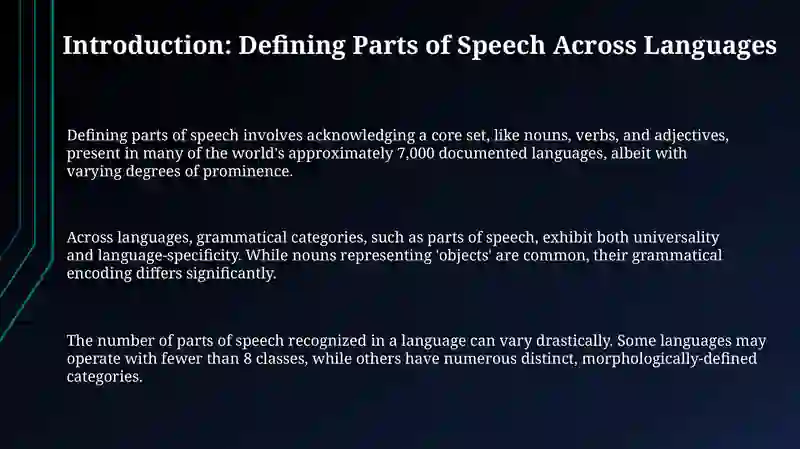 Introduction: Defining Parts of Speech Across Languages

Defining parts of speech involves acknowledging a core set, like nouns, verbs, and adjectives, present in many of the world's approximately 7,000 documented languages, albeit with varying degrees of prominence.

Across languages, grammatical categories, such as parts of speech, exhibit both universality and language-specificity. While nouns representing 'objects' are common, their grammatical encoding differs significantly.

The number of parts of speech recognized in a language can vary drastically. Some languages may operate with fewer than 8 classes, while others have numerous distinct, morphologically-defined categories.